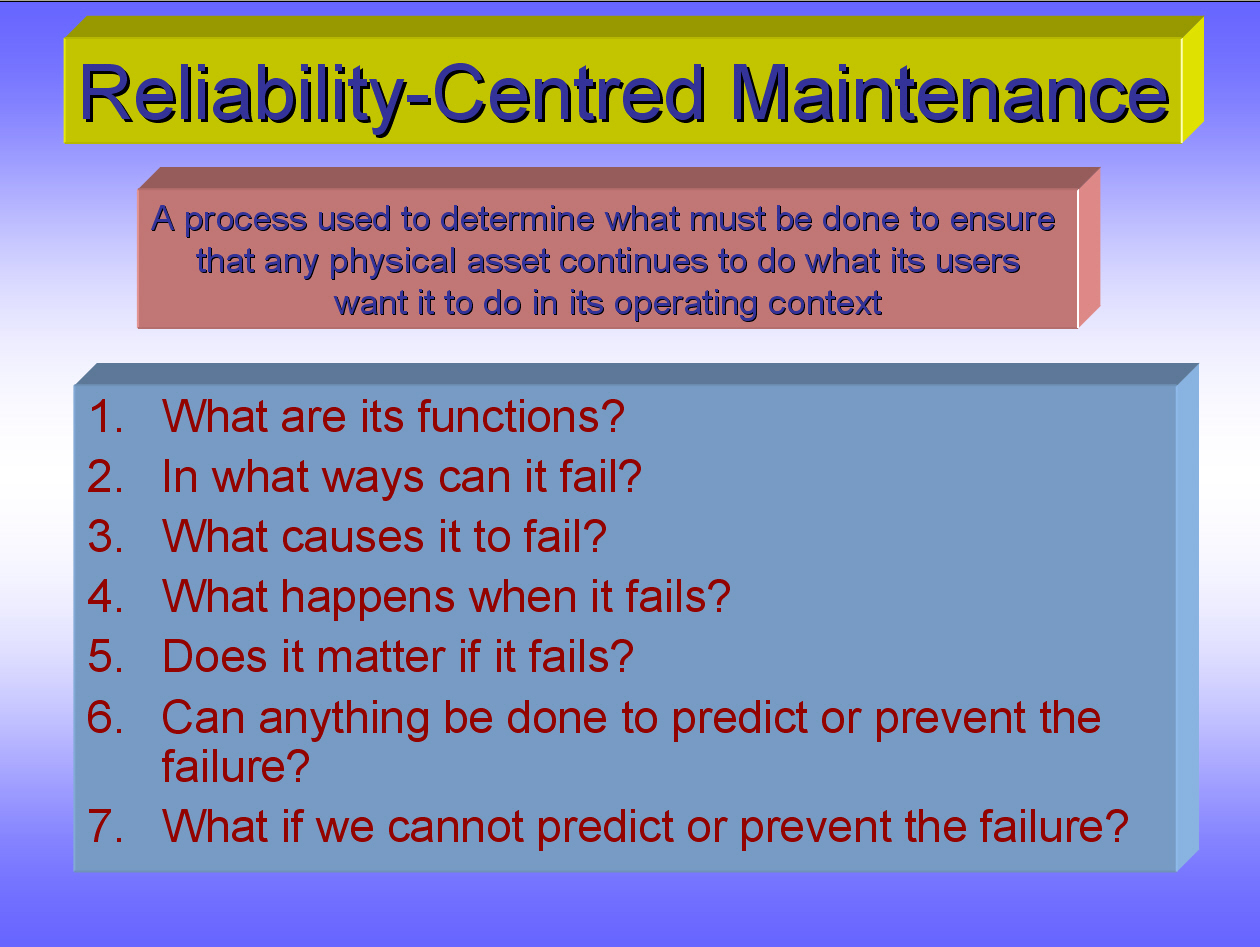 Reliability-Centred Maintenance

A process used to determine what must be done to ensure that any physical asset continues to do what its users want it to do in its operating context

1. What are its functions?
2. In what ways can it fail?
3. What causes it to fail?
4. What happens when it fails?
5. Does it matter if it fails?
6. Can anything be done to predict or prevent the failure?
7. What if we cannot predict or prevent the failure?